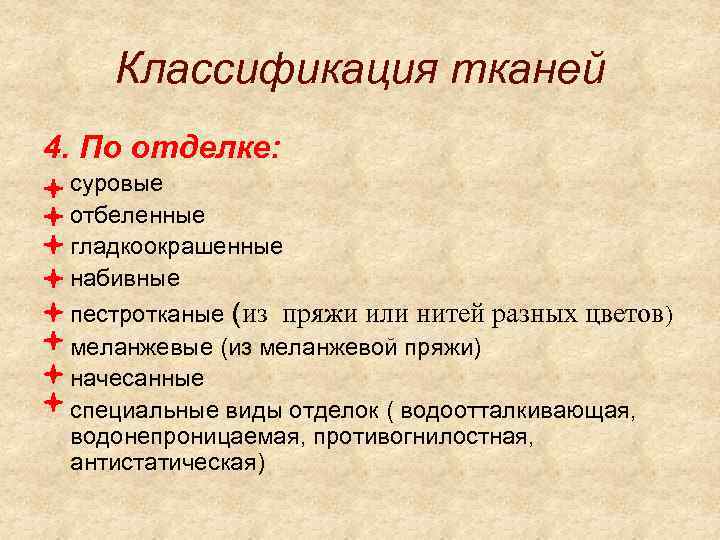 Классификация тканей

4. По отделке:

суровые
отбеленные
гладкоокрашенные
набивные
пестротканые (из пряжи или нитей разных цветов)
меланжевые (из меланжевой пряжи)
начесанные
специальные виды отделок ( водоотталкивающая, водонепроницаемая, противогнилостная, антистатическая)